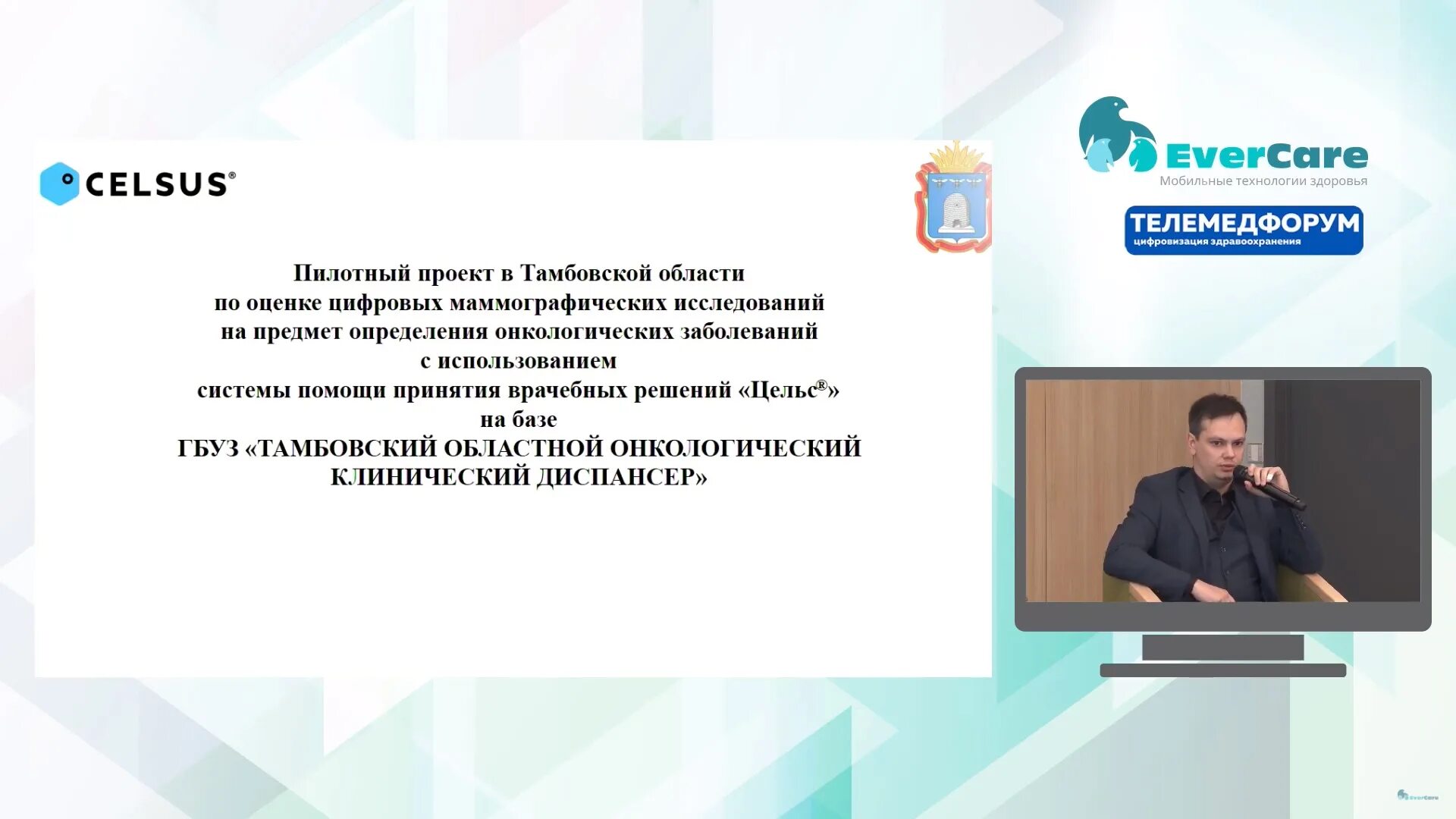 CELSUS®

Пилотный проект в Тамбовской области
по оценке цифровых маммографических исследований
на предмет определения онкологических заболеваний
с использованием
системы помощи принятия врачебных решений «Цельс®»
на базе
ГБУЗ «ТАМБОВСКИЙ ОБЛАСТНОЙ ОНКОЛОГИЧЕСКИЙ КЛИНИЧЕСКИЙ ДИСПАНСЕР»

EverCare
Мобильные технологии здоровья

ТЕЛЕМЕДФОРУМ
цифровизация здравоохранения

EverCare